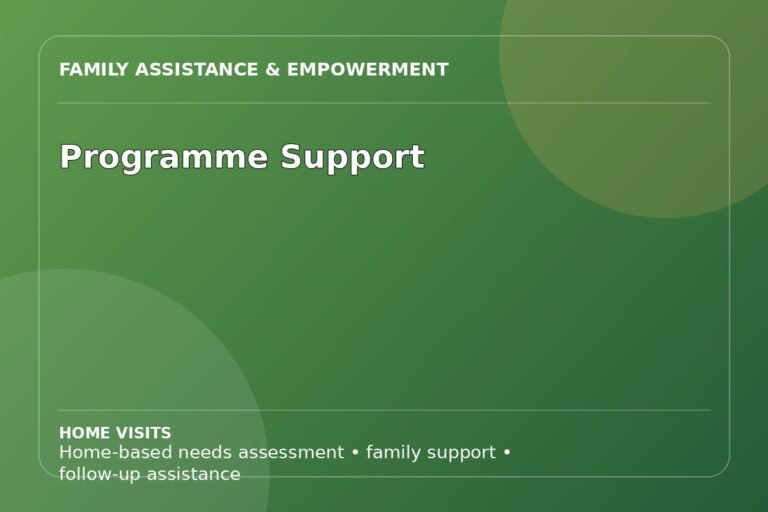 FAMILY ASSISTANCE & EMPOWERMENT

Programme Support

HOME VISITS
Home-based needs assessment • family support • follow-up assistance